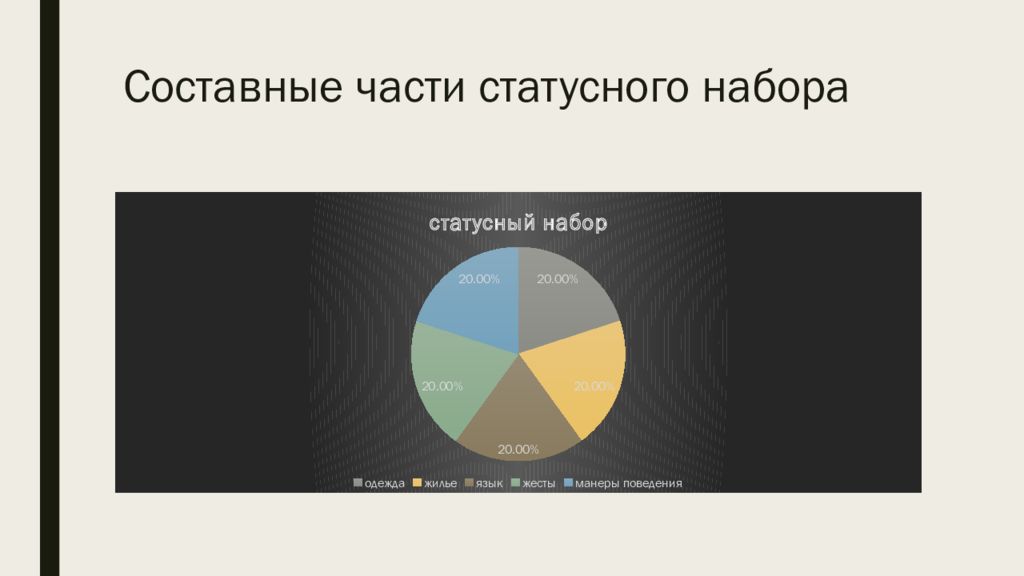 Составные части статусного набора

статусный набор

20.00%
20.00%
20.00%
20.00%
20.00%

одежда жилье язык жесты манеры поведения